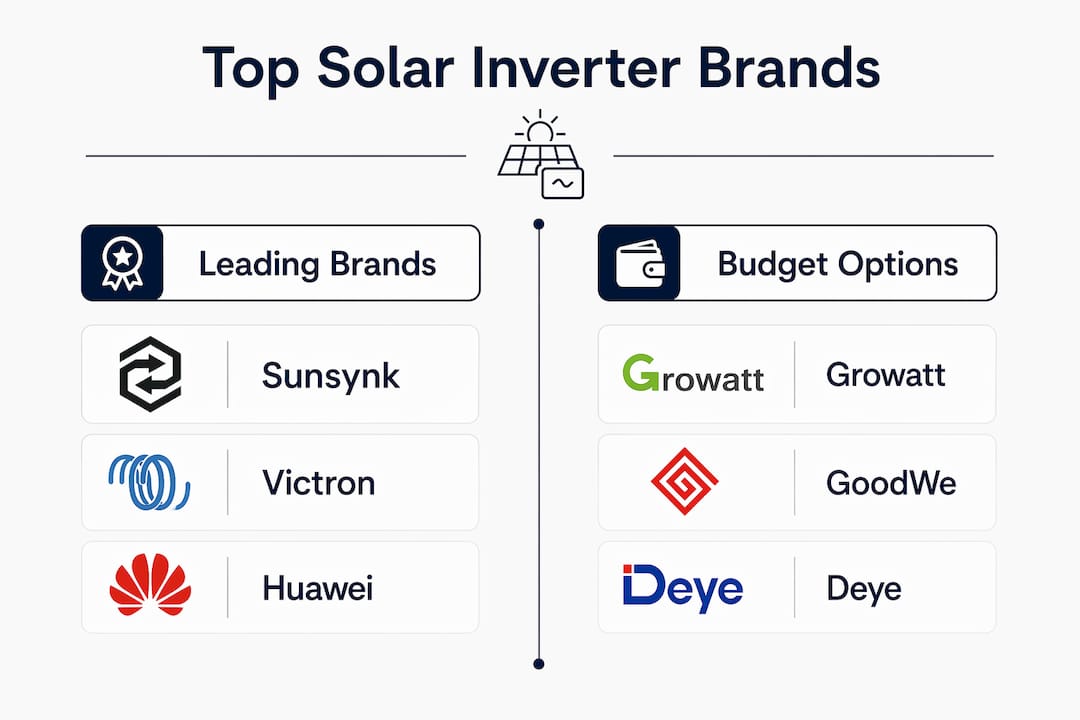 Top Solar Inverter Brands

Leading Brands

Sunsynk

Victron

Huawei

Budget Options

Growatt Growatt

GoodWe

Deye Deye